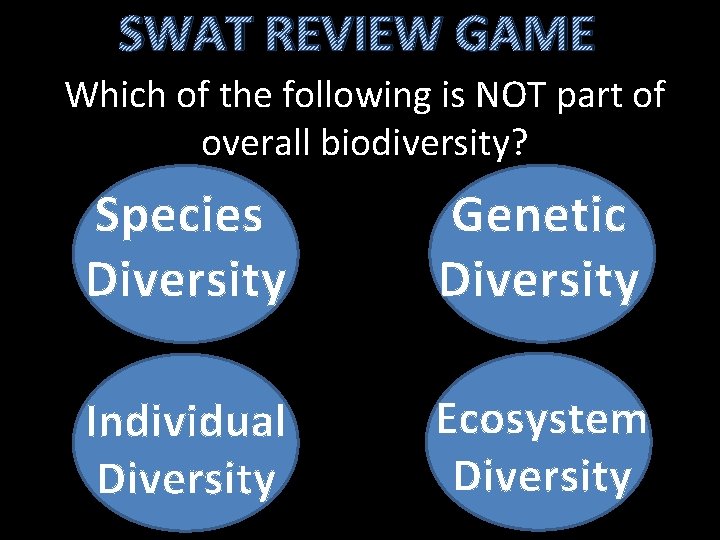 SWAT REVIEW GAME

Which of the following is NOT part of overall biodiversity?

Species Diversity

Genetic Diversity

Individual Diversity

Ecosystem Diversity